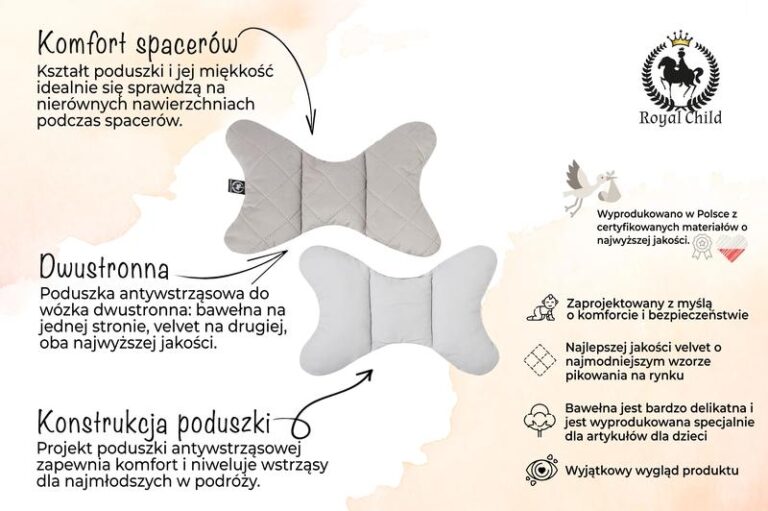 Komfort spacerów
Kształt poduszki i jej miękkość idealnie się sprawdzą na nierównych nawierzchniach podczas spacerów.

Dwustronna
Poduszka antywstrząsowa do wózka dwustronna: bawełna na jednej stronie, velvet na drugiej, oba najwyższej jakości.

Konstrukcja poduszki
Projekt poduszki antywstrząsowej zapewnia komfort i niweluje wstrząsy dla najmłodszych w podróży.

Royal Child

Wyprodukowano w Polsce z certyfikowanych materiałów o najwyższej jakości.

Zaprojektowany z myślą o komforcie i bezpieczeństwie

Najlepszej jakości velvet o najmodniejszym wzorze pikowania na rynku

Bawełna jest bardzo delikatna i jest wyprodukowana specjalnie dla artykułów dla dzieci

Wyjątkowy wygląd produktu